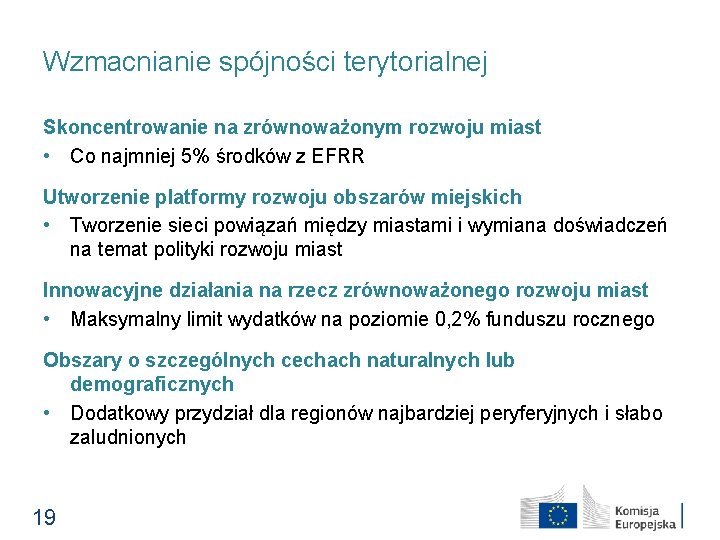 Wzmacnianie spójności terytorialnej

Skoncentrowanie na zrównoważonym rozwoju miast

• Co najmniej 5% środków z EFRR

Utworzenie platformy rozwoju obszarów miejskich

• Tworzenie sieci powiązań między miastami i wymiana doświadczeń na temat polityki rozwoju miast

Innowacyjne działania na rzecz zrównoważonego rozwoju miast

• Maksymalny limit wydatków na poziomie 0,2% funduszu rocznego

Obszary o szczególnych cechach naturalnych lub demograficznych

• Dodatkowy przydział dla regionów najbardziej peryferyjnych i słabo zaludnionych

19

Komisja Europejska